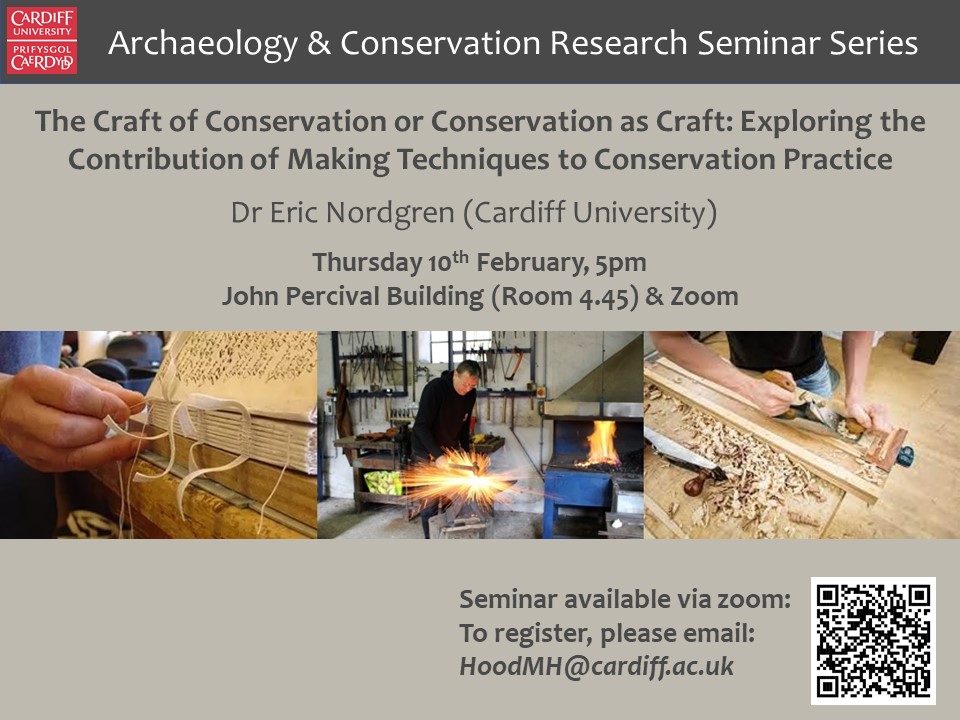 CARDIFF UNIVERSITY PRIFYSGOL CAERDYDD

Archaeology & Conservation Research Seminar Series

The Craft of Conservation or Conservation as Craft: Exploring the Contribution of Making Techniques to Conservation Practice

Dr Eric Nordgren (Cardiff University)

Thursday 10$^{th}$ February, 5pm
John Percival Building (Room 4.45) & Zoom

Seminar available via zoom:
To register, please email:
HoodMH@cardiff.ac.uk